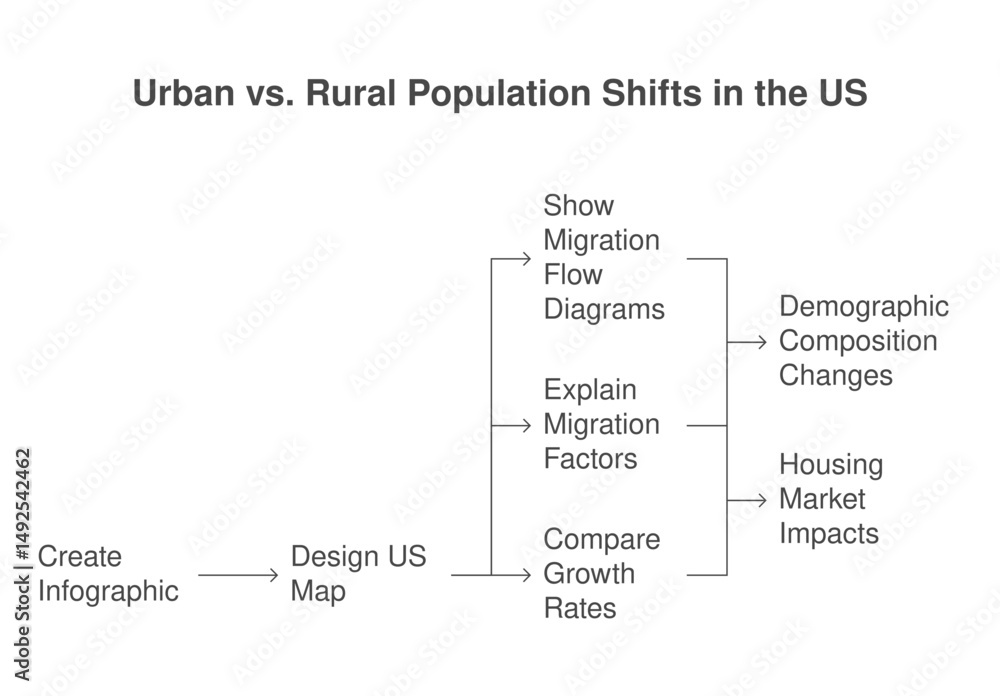 Urban vs. Rural Population Shifts in the US

Create Infographic

Design US Map

Show Migration Flow Diagrams

Explain Migration Factors

Compare Growth Rates

Demographic Composition Changes

Housing Market Impacts

Adobe Stock | #1492542462